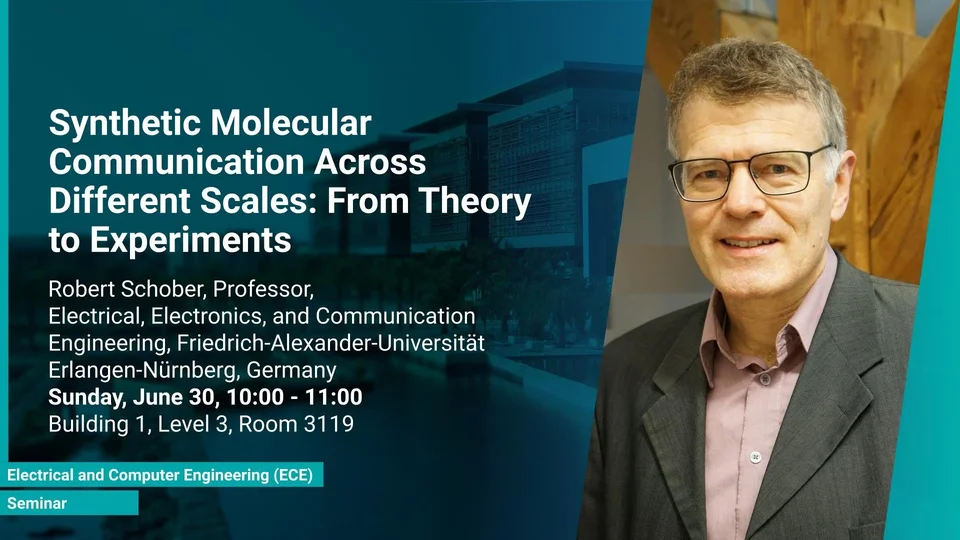 Synthetic Molecular Communication Across Different Scales: From Theory to Experiments

Robert Schober, Professor, Electrical, Electronics, and Communication Engineering, Friedrich-Alexander-Universität Erlangen-Nürnberg, Germany
Sunday, June 30, 10:00 - 11:00
Building 1, Level 3, Room 3119

Electrical and Computer Engineering (ECE)
Seminar